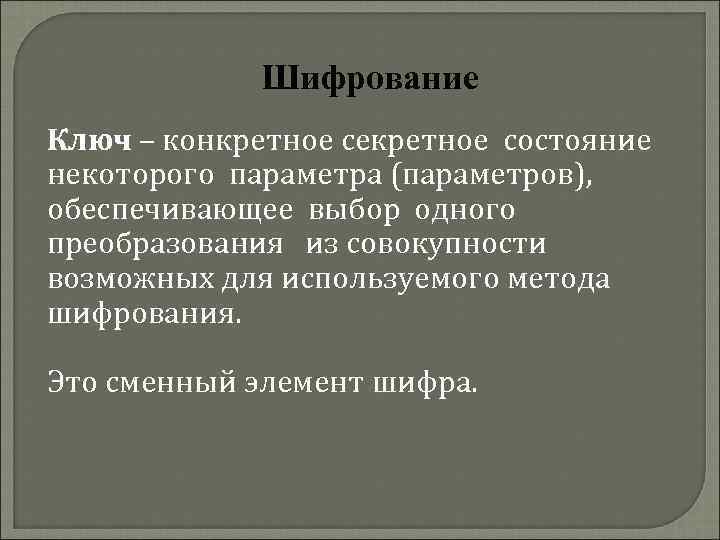 Шифрование

Ключ – конкретное секретное состояние некоторого параметра (параметров), обеспечивающее выбор одного преобразования из совокупности возможных для используемого метода шифрования.

Это сменный элемент шифра.